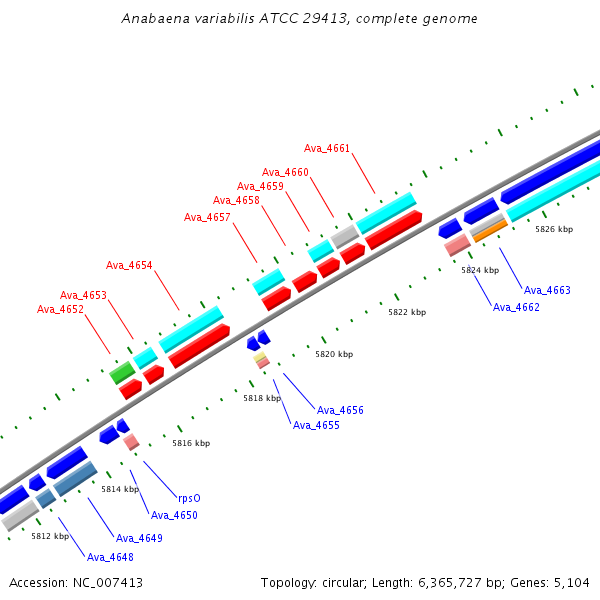 Anabaena variabilis ATCC 29413, complete genome

Ava_4661
Ava_4660
Ava_4659
Ava_4658
Ava_4657
Ava_4654
Ava_4653
Ava_4652

5826 kbp
5824 kbp
Ava_4663
Ava_4662
5822 kbp
5820 kbp
5818 kbp
Ava_4656
Ava_4655
5816 kbp
5814 kbp
rpsO
Ava_4650
Ava_4649
5812 kbp
Ava_4648

Accession: NC_007413

Topology: circular; Length: 6,365,727 bp; Genes: 5,104